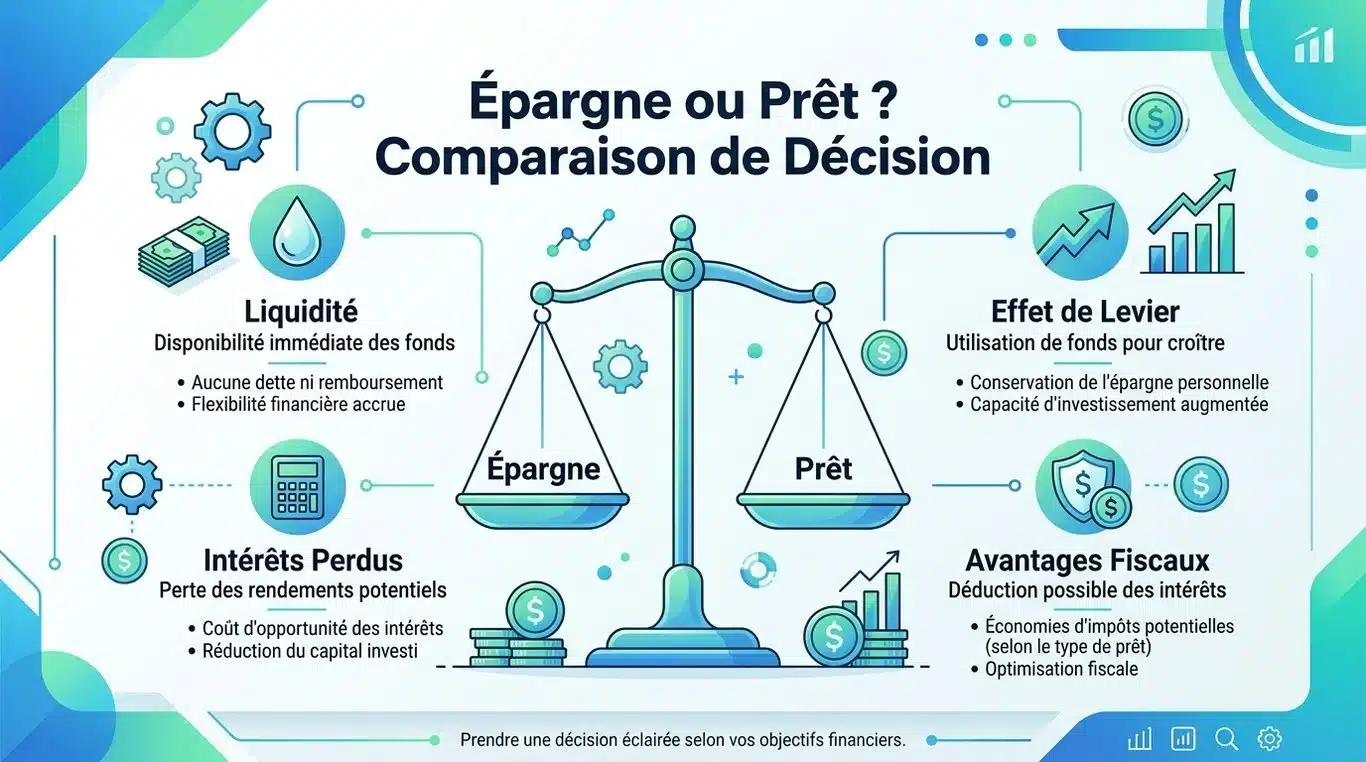 Épargne ou Prêt ?
Comparaison de Décision

Liquidité
Disponibilité immédiate des fonds

• Aucune dette ni remboursement
• Flexibilité financière accrue

Intérêts Perdus
Perte des rendements potentiels

• Coût d'opportunité des intérêts
• Réduction du capital investi

Épargne

Prêt

Effet de Levier
Utilisation de fonds pour croître

• Conservation de l'épargne personnelle
• Capacité d'investissement augmentée

Avantages Fiscaux
Déduction possible des intérêts

• Économies d'impôts potentielles (selon le type de prêt)
• Optimisation fiscale

Prendre une décision éclairée selon vos objectifs financiers.